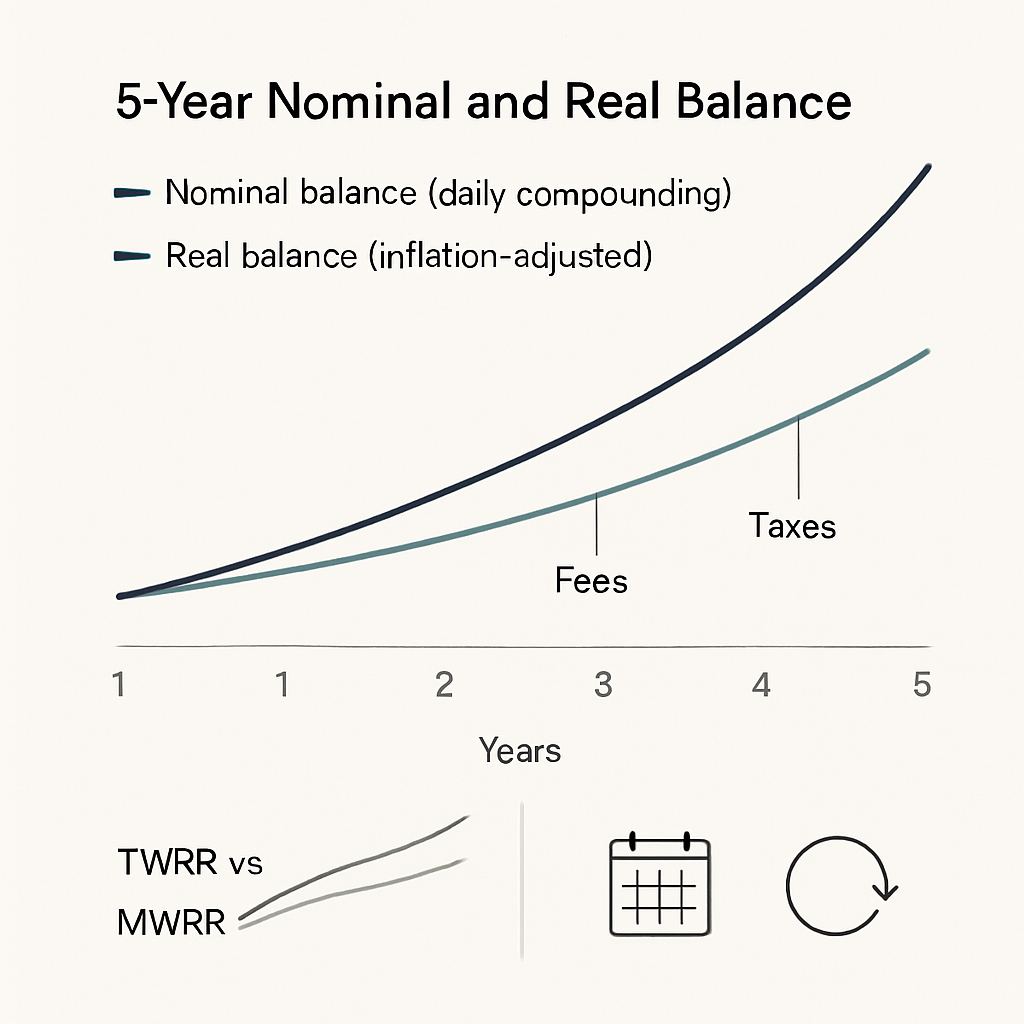 5-Year Nominal and Real Balance

Nominal balance (daily compounding)

Real balance (inflation-adjusted)

Taxes

Fees

1 1 2 3 4 5

Years

TWRR vs
MWRR